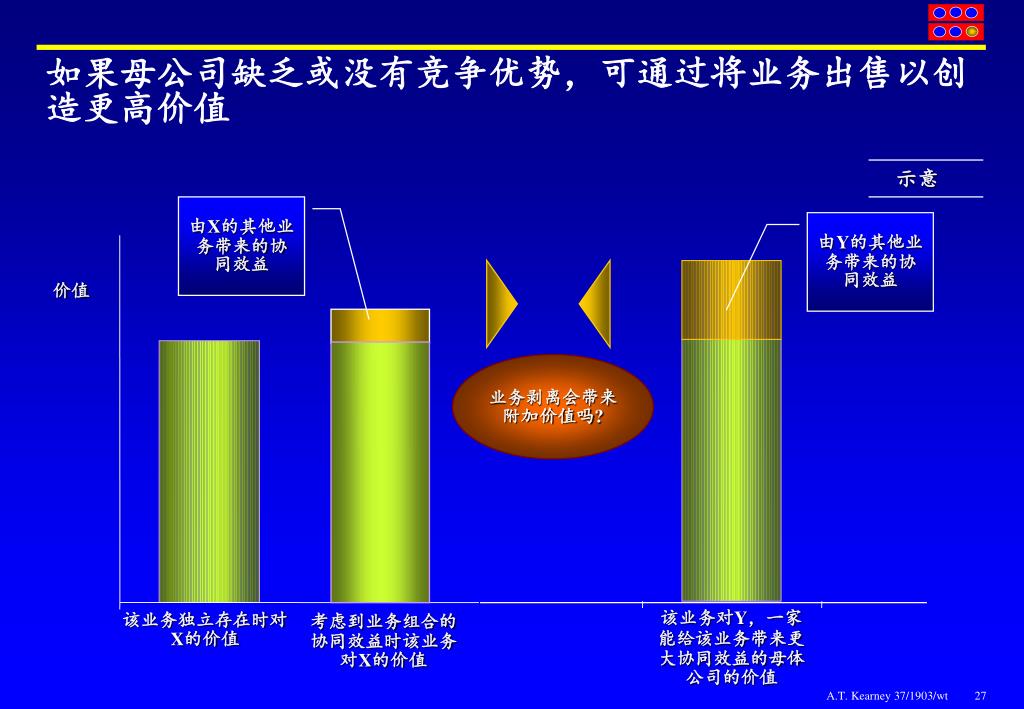 如果母公司缺乏或没有竞争优势，可通过将业务出售以创造更高价值

示意

由X的其他业务带来的协同效益

由Y的其他业务带来的协同效益

价值

业务剥离会带来附加价值吗?

该业务独立存在时对X的价值

考虑到业务组合的协同效益时该业务对X的价值

该业务对Y，一家能给该业务带来更大协同效益的母体公司的价值

A.T. Kearney 37/1903/wt 27